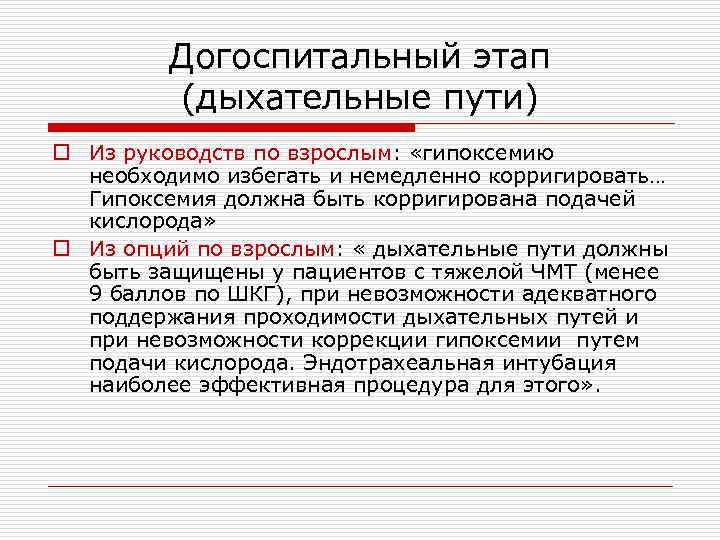 Догоспитальный этап (дыхательные пути)

Из руководств по взрослым: «гипоксемию необходимо избегать и немедленно корригировать… Гипоксемия должна быть корригирована подачей кислорода»

Из опций по взрослым: « дыхательные пути должны быть защищены у пациентов с тяжелой ЧМТ (менее 9 баллов по ШКГ), при невозможности адекватного поддержания проходимости дыхательных путей и при невозможности коррекции гипоксемии путем подачи кислорода. Эндотрахеальная интубация наиболее эффективная процедура для этого».